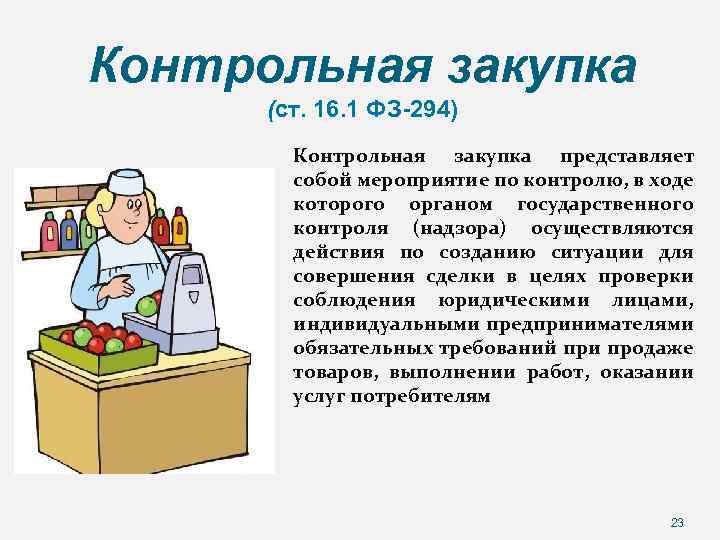 Контрольная закупка
(ст. 16.1 ФЗ-294)

Контрольная закупка представляет собой мероприятие по контролю, в ходе которого органом государственного контроля (надзора) осуществляются действия по созданию ситуации для совершения сделки в целях проверки соблюдения юридическими лицами, индивидуальными предпринимателями обязательных требований при продаже товаров, выполнении работ, оказании услуг потребителям

23